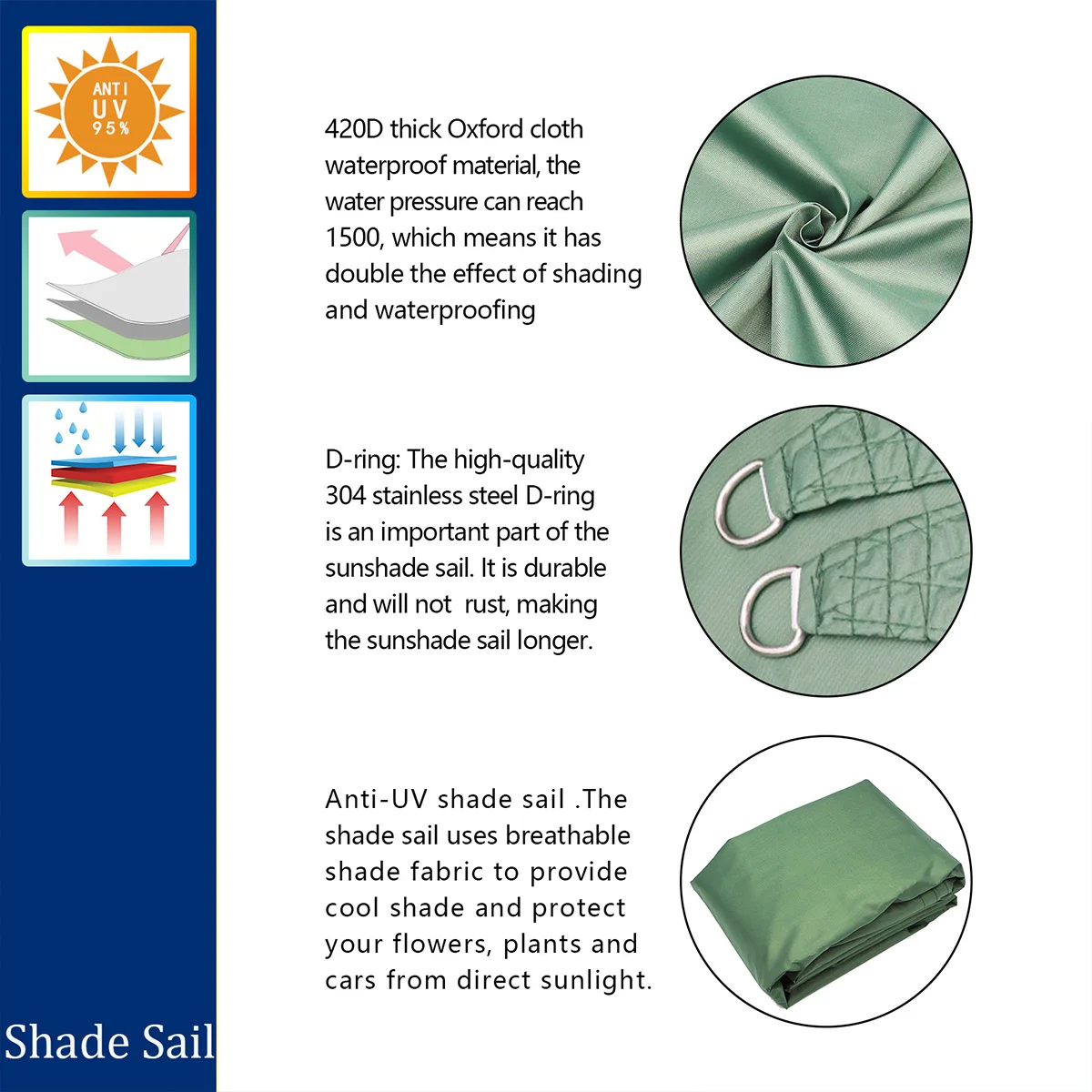 ANTI
UV
95%

420D thick Oxford cloth waterproof material, the water pressure can reach 1500, which means it has double the effect of shading and waterproofing

D-ring: The high-quality 304 stainless steel D-ring is an important part of the sunshade sail. It is durable and will not rust, making the sunshade sail longer.

Anti-UV shade sail .The shade sail uses breathable shade fabric to provide cool shade and protect your flowers, plants and cars from direct sunlight.

Shade Sail